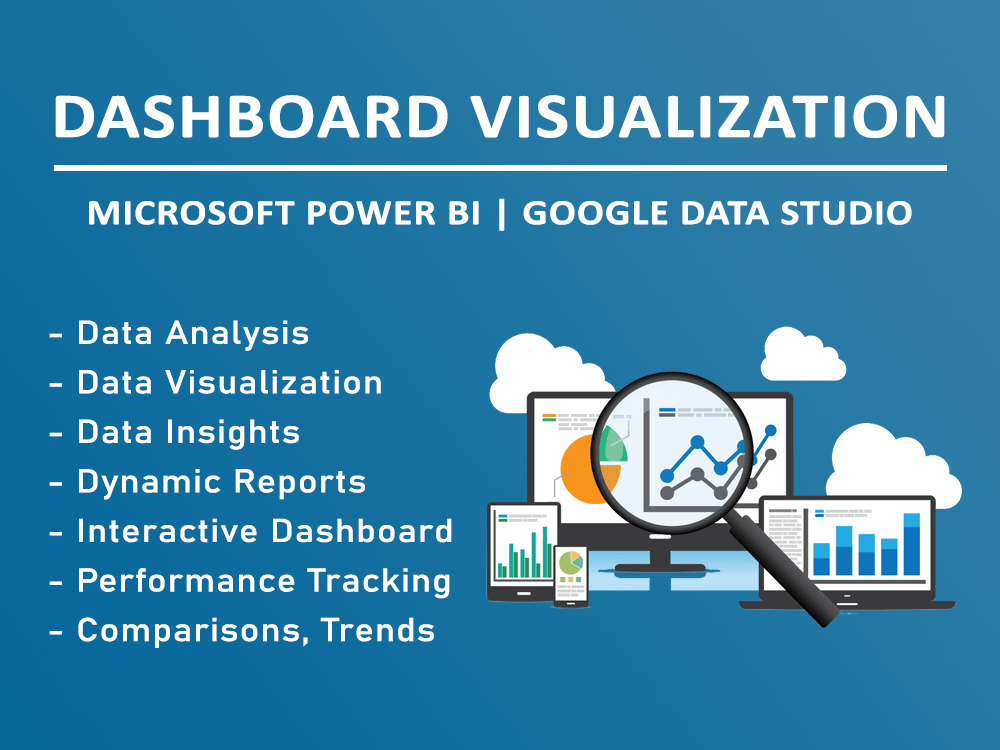 DASHBOARD VISUALIZATION

MICROSOFT POWER BI | GOOGLE DATA STUDIO

- Data Analysis
- Data Visualization
- Data Insights
- Dynamic Reports
- Interactive Dashboard
- Performance Tracking
- Comparisons, Trends